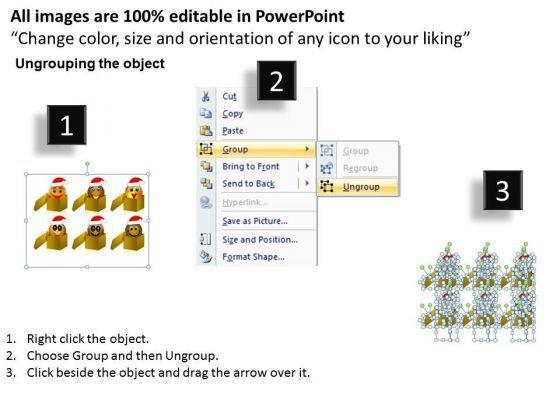 All images are 100% editable in PowerPoint
“Change color, size and orientation of any icon to your liking”

Ungrouping the object

1

2

Cut
Copy
Paste
Group
Bring to Front
Send to Back
Hyperlink...
Save as Picture...
Size and Position...
Format Shape...

Group
Regroup
Ungroup

3

1. Right click the object.
2. Choose Group and then Ungroup.
3. Click beside the object and drag the arrow over it.